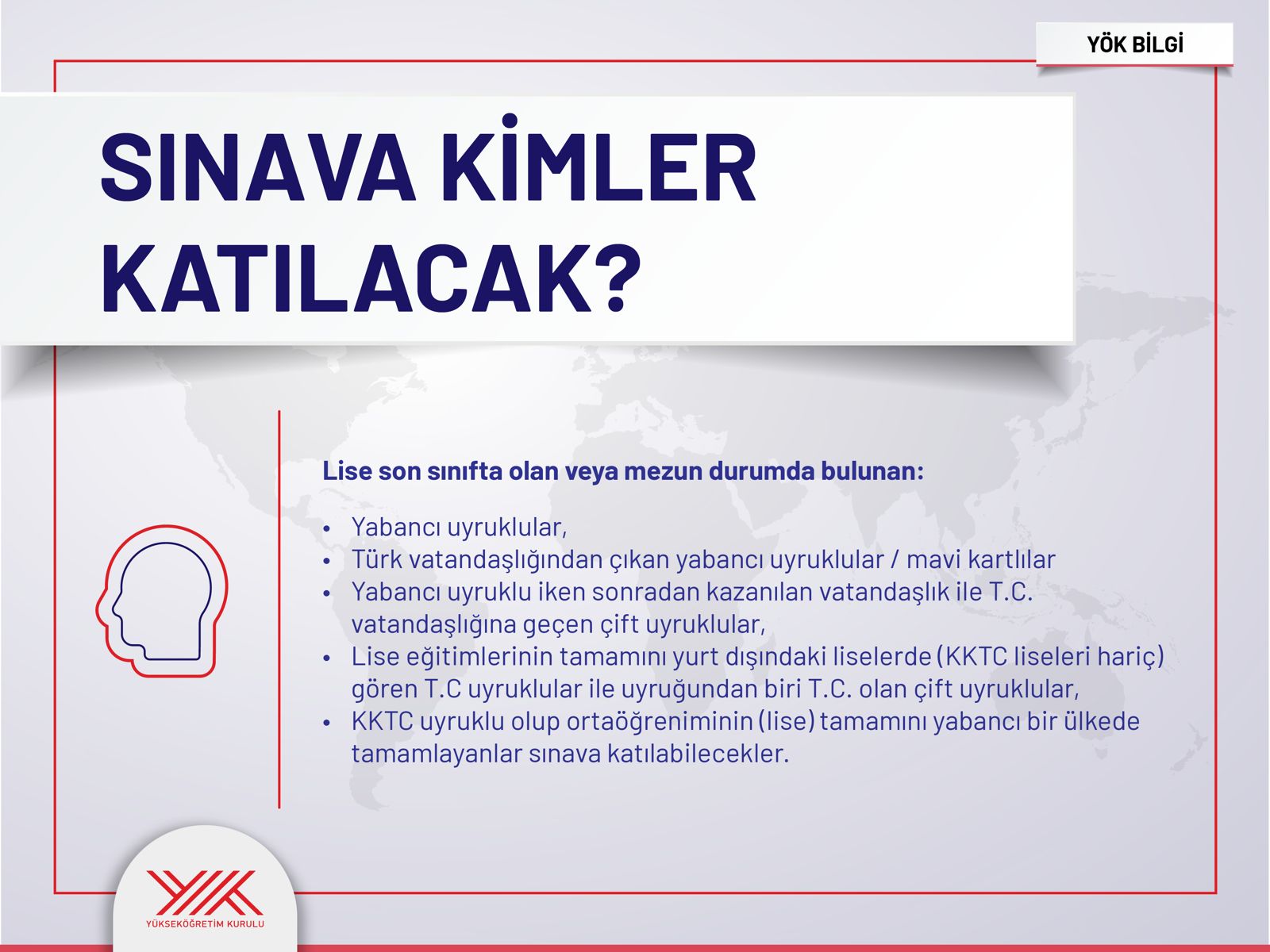 YÖK BİLGİ

SINAVA KİMLER KATILACAK?

Lise son sınıfta olan veya mezun durumda bulunan:

• Yabancı uyruklular,
• Türk vatandaşlığından çıkan yabancı uyruklular / mavi kartlılar
• Yabancı uyruklu iken sonradan kazanılan vatandaşlık ile T.C. vatandaşlığına geçen çift uyruklular,
• Lise eğitimlerinin tamamını yurt dışındaki liselerde (KKTC liseleri hariç) gören T.C uyruklular ile uyruğundan biri T.C. olan çift uyruklular,
• KKTC uyruklu olup ortaöğreniminin (lise) tamamını yabancı bir ülkede tamamlayanlar sınava katılabilecekler.

YÜKSEKÖĞRETİM KURULU